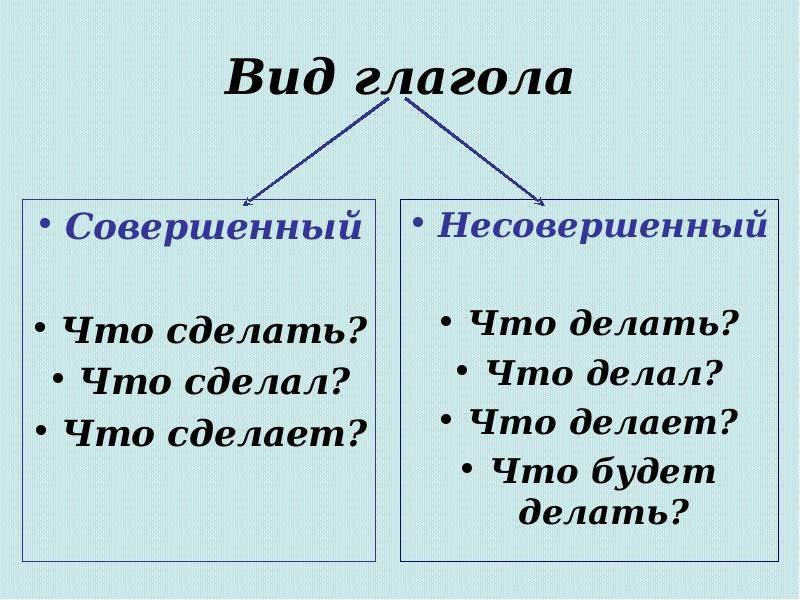 Вид глагола

• Совершенный

• Что сделать?
• Что сделал?
• Что сделает?

• Несовершенный

• Что делать?
• Что делал?
• Что делает?
• Что будет делать?